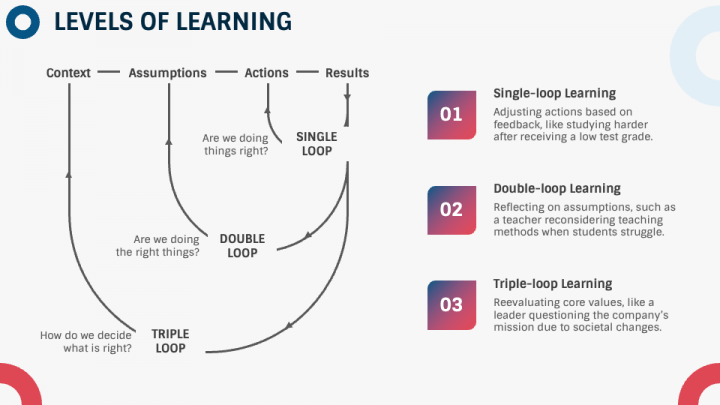 LEVELS OF LEARNING

Context — Assumptions — Actions — Results

Are we doing things right?

SINGLE LOOP

Are we doing the right things?

DOUBLE LOOP

How do we decide what is right?

TRIPLE LOOP

01

Single-loop Learning

Adjusting actions based on feedback, like studying harder after receiving a low test grade.

02

Double-loop Learning

Reflecting on assumptions, such as a teacher reconsidering teaching methods when students struggle.

03

Triple-loop Learning

Reevaluating core values, like a leader questioning the company's mission due to societal changes.